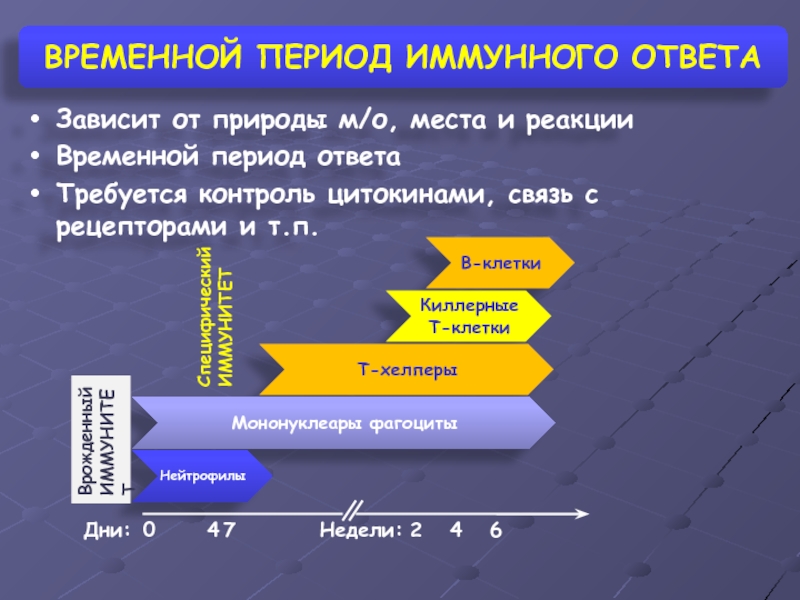 ВРЕМЕННОЙ ПЕРИОД ИММУННОГО ОТВЕТА

• Зависит от природы м/о, места и реакции
• Временной период ответа
• Требуется контроль цитокинами, связь с рецепторами и т.п.

Специфический ИММУНИТЕТ

В-клетки

Киллерные Т-клетки

Т-хелперы

Врожденный ИММУНИТЕТ

Мононуклеары фагоциты

Нейтрофилы

Дни: 0 4 7 Недели: 2 4 6